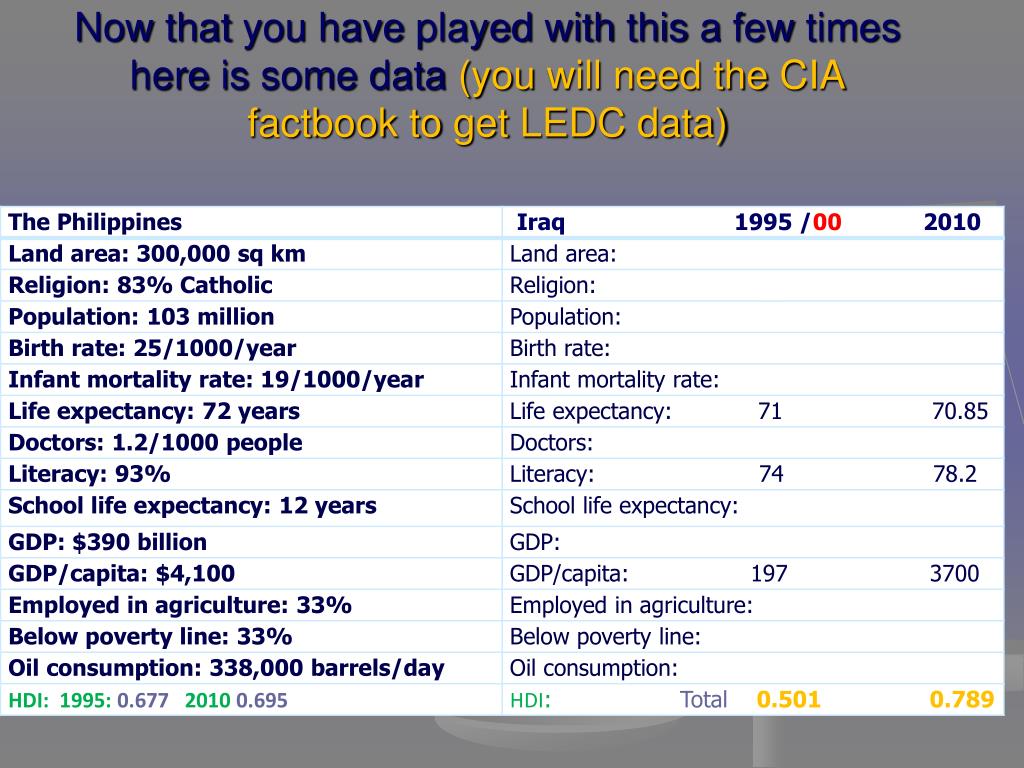 Now that you have played with this a few times here is some data (you will need the CIA factbook to get LEDC data)

| The Philippines | Iraq 1995 /00 2010 |
|---|---|
| Land area: 300,000 sq km | Land area: |
| Religion: 83% Catholic | Religion: |
| Population: 103 million | Population: |
| Birth rate: 25/1000/year | Birth rate: |
| Infant mortality rate: 19/1000/year | Infant mortality rate: |
| Life expectancy: 72 years | Life expectancy: 71 70.85 |
| Doctors: 1.2/1000 people | Doctors: |
| Literacy: 93% | Literacy: 74 78.2 |
| School life expectancy: 12 years | School life expectancy: |
| GDP: $390 billion | GDP: |
| GDP/capita: $4,100 | GDP/capita: 197 3700 |
| Employed in agriculture: 33% | Employed in agriculture: |
| Below poverty line: 33% | Below poverty line: |
| Oil consumption: 338,000 barrels/day | Oil consumption: |
| HDI: 1995: 0.677 2010 0.695 | HDI: Total 0.501 0.789 |